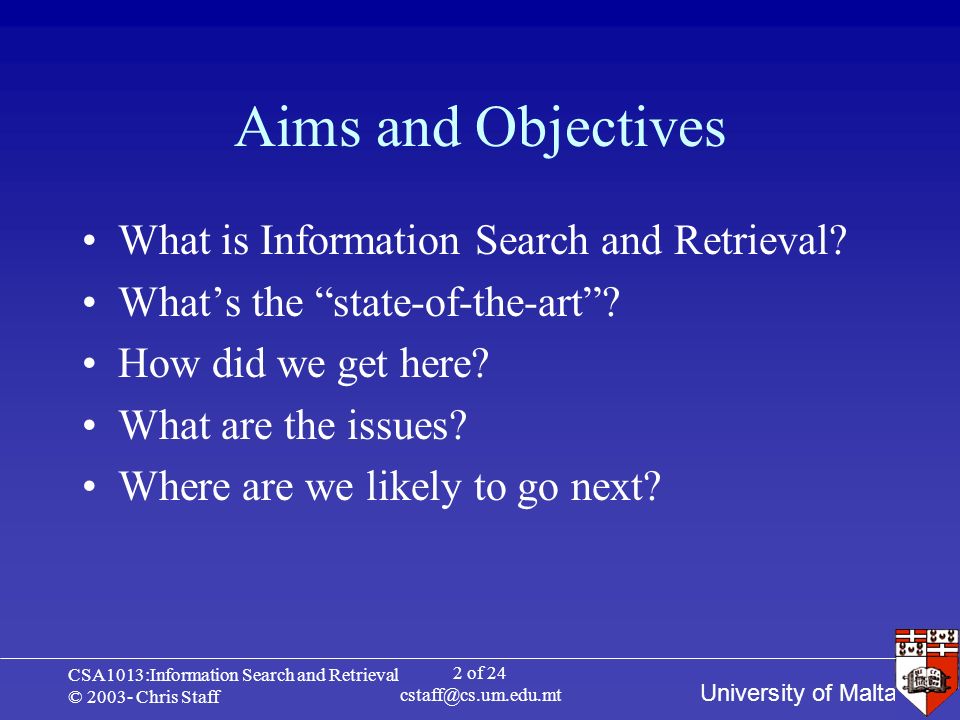 Aims and Objectives

• What is Information Search and Retrieval?
• What's the "state-of-the-art"?
• How did we get here?
• What are the issues?
• Where are we likely to go next?

CSA1013:Information Search and Retrieval
© 2003- Chris Staff

2 of 24
cstaff@cs.um.edu.mt

University of Malta